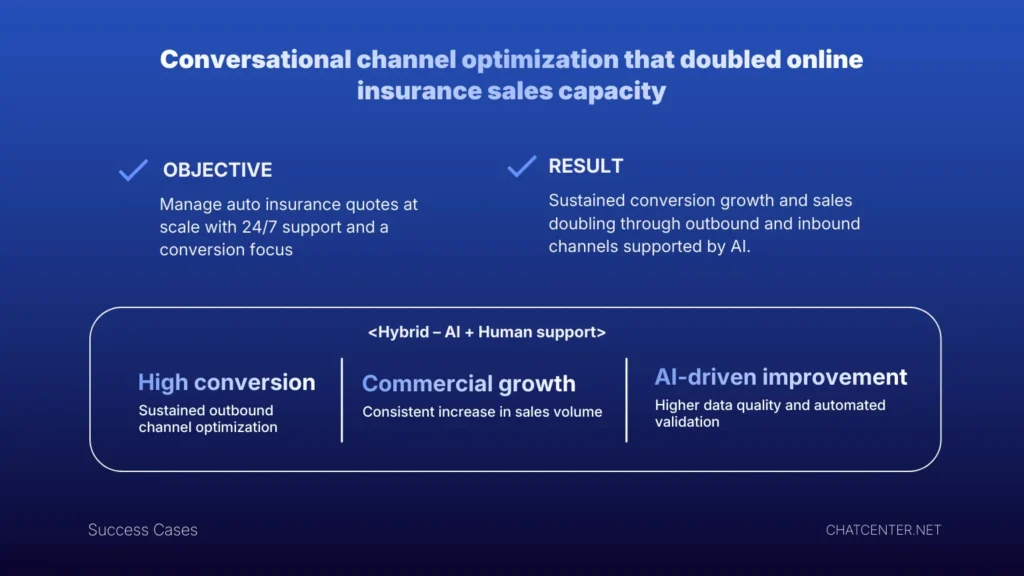 Conversational channel optimization that doubled online insurance sales capacity

OBJECTIVE

Manage auto insurance quotes at scale with 24/7 support and a conversion focus

RESULT

Sustained conversion growth and sales doubling through outbound and inbound channels supported by AI.

<Hybrid – AI + Human support>

High conversion

Sustained outbound channel optimization

Commercial growth

Consistent increase in sales volume

AI-driven improvement

Higher data quality and automated validation

Success Cases

CHATCENTER.NET